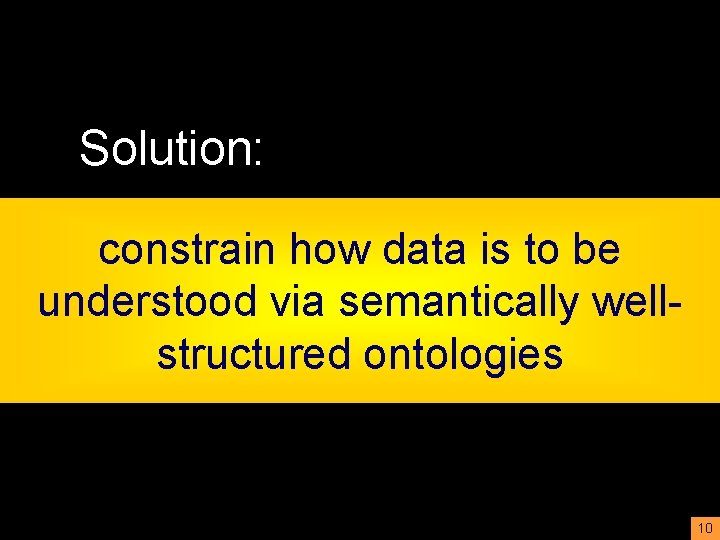 Solution:

constrain how data is to be understood via semantically well-structured ontologies

10